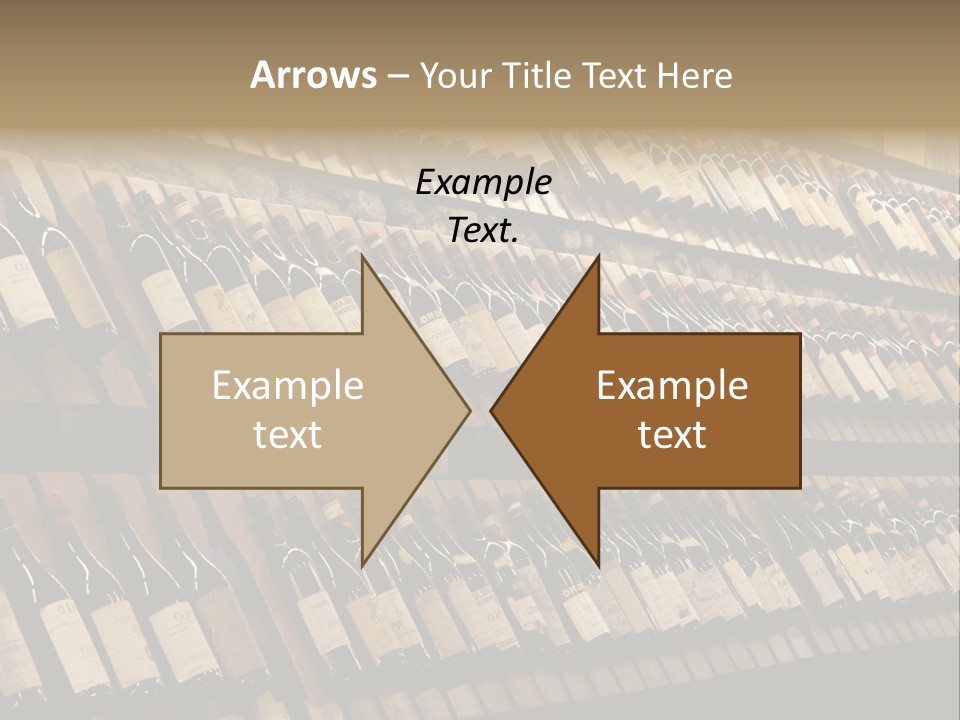 Arrows – Your Title Text Here

Example Text.

Example text

Example text